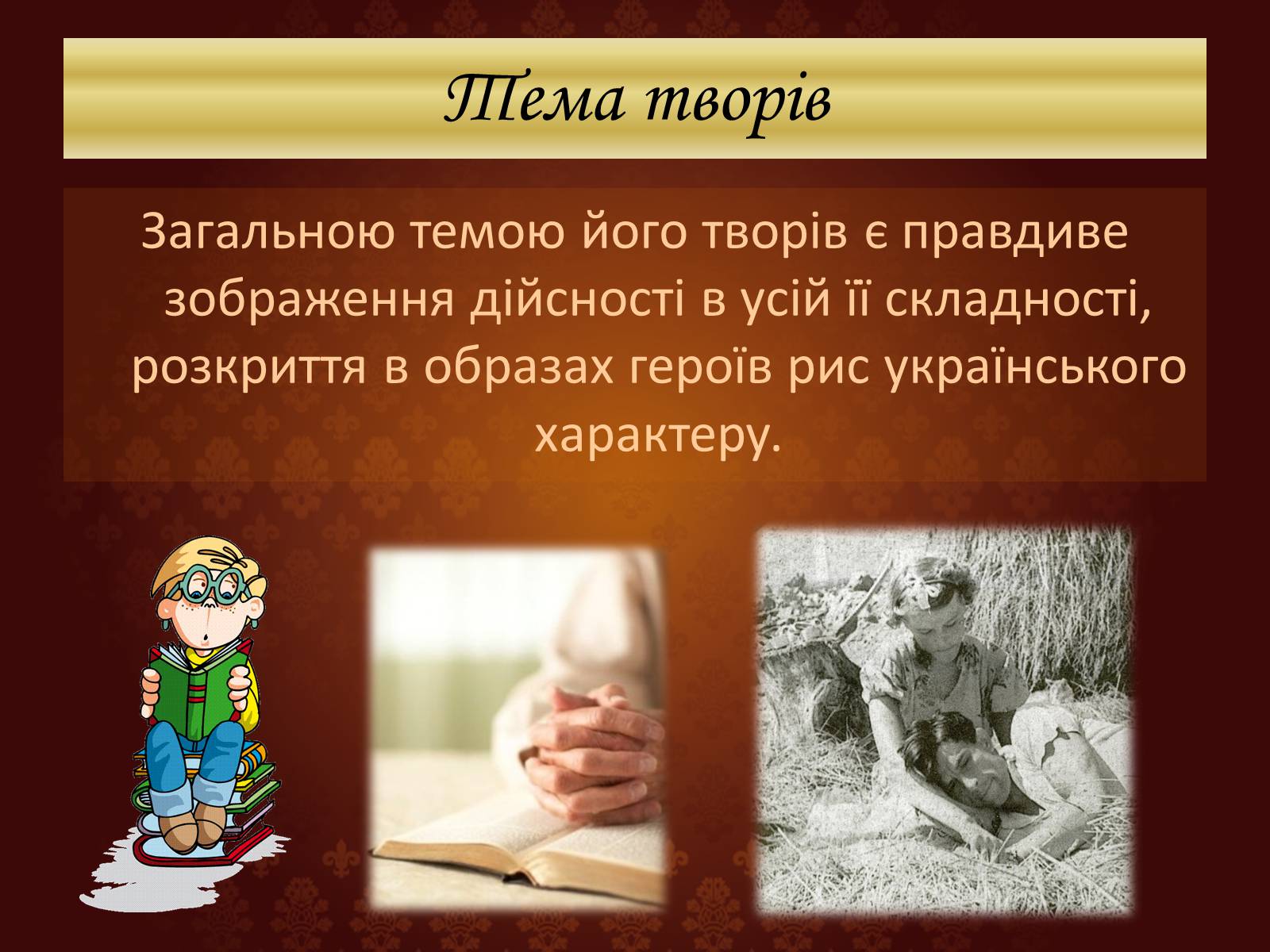 Тема творів

Загальною темою його творів є правдиве зображення дійсності в усій її складності, розкриття в образах героїв рис українського характеру.